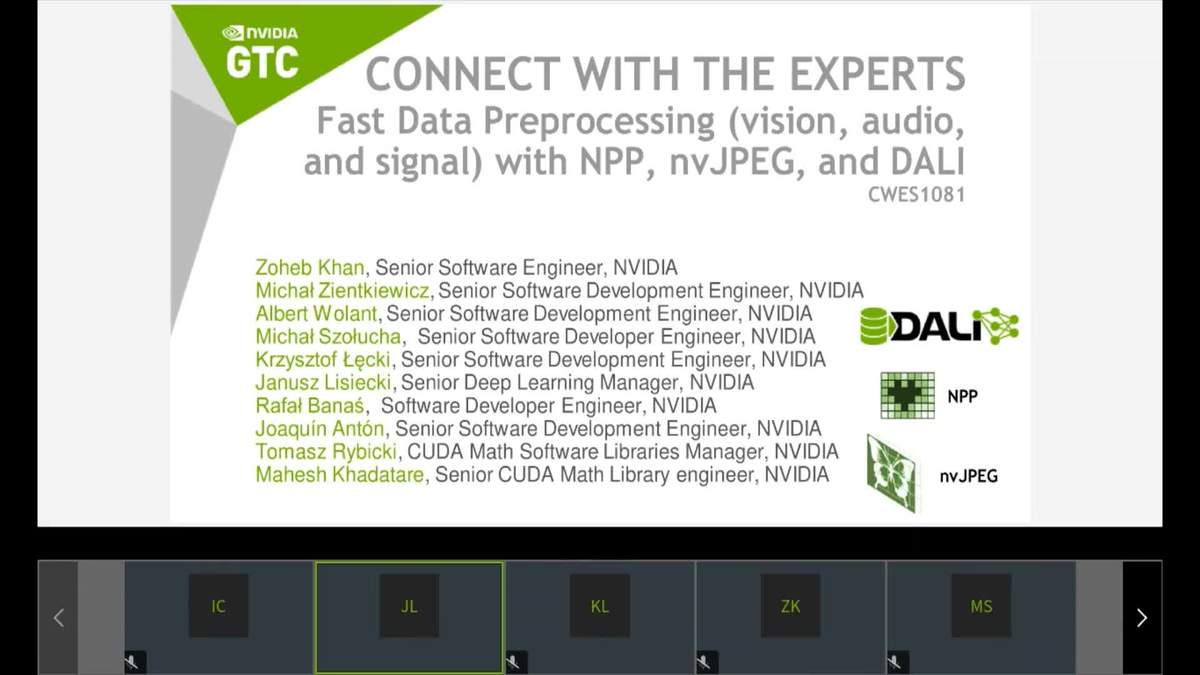 NVIDIA
GTC

CONNECT WITH THE EXPERTS
Fast Data Preprocessing (vision, audio, and signal) with NPP, nvJPEG, and DALI
CWES1081

Zoheb Khan, Senior Software Engineer, NVIDIA
Michał Zientkiewicz, Senior Software Development Engineer, NVIDIA
Albert Wolant, Senior Software Development Engineer, NVIDIA
Michał Szołucha, Senior Software Developer Engineer, NVIDIA
Krzysztof Łęcki, Senior Software Development Engineer, NVIDIA
Janusz Lisiecki, Senior Deep Learning Manager, NVIDIA
Rafał Banaś, Software Developer Engineer, NVIDIA
Joaquín Antón, Senior Software Development Engineer, NVIDIA
Tomasz Rybicki, CUDA Math Software Libraries Manager, NVIDIA
Mahesh Khadatare, Senior CUDA Math Library engineer, NVIDIA

DALI

NPP

nvJPEG

IC
JL
KL
ZK
MS